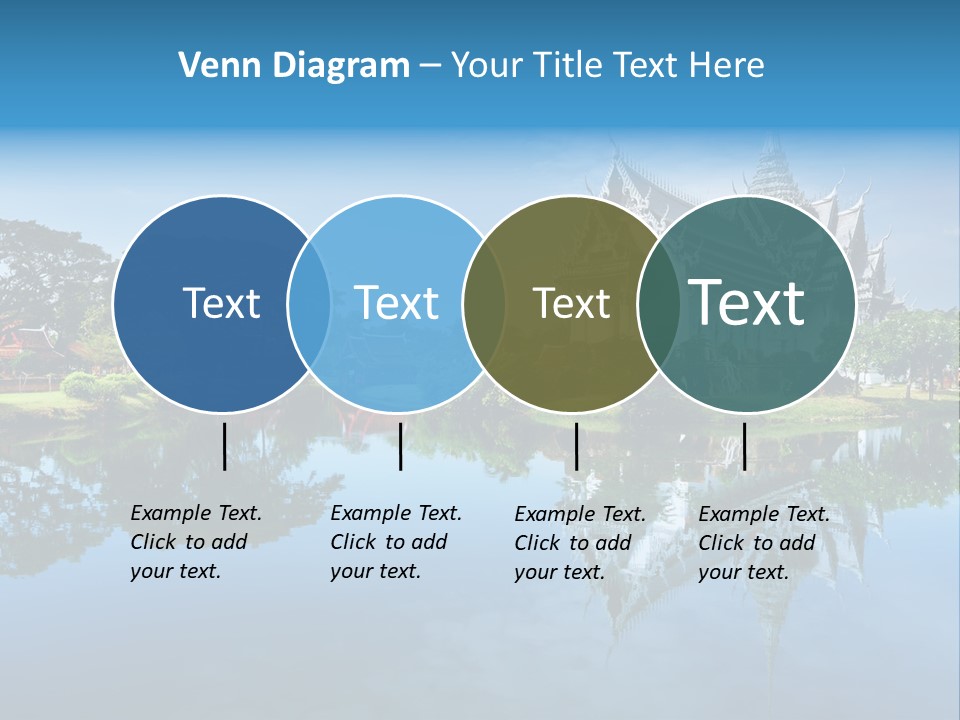 Venn Diagram – Your Title Text Here

Text

Text

Text

Text

Example Text. Click to add your text.

Example Text. Click to add your text.

Example Text. Click to add your text.

Example Text. Click to add your text.